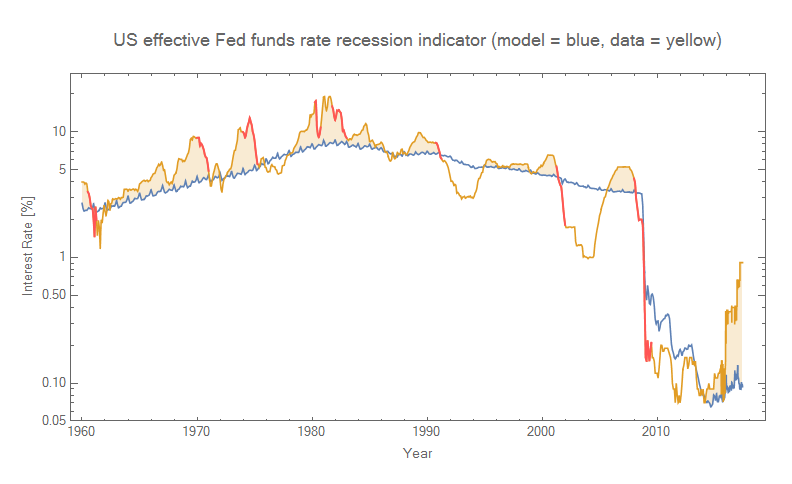 US effective Fed funds rate recession indicator (model = blue, data = yellow)

Interest Rate [%]

10
5
1
0.50
0.10
0.05

1960
1970
1980
1990
2000
2010

Year